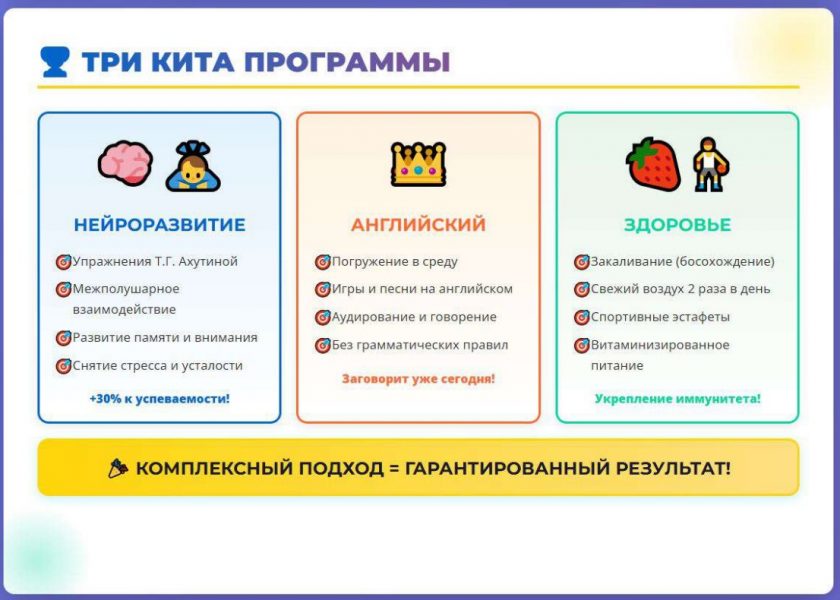 ТРИ КИТА ПРОГРАММЫ

НЕЙРОРАЗВИТИЕ

Упражнения Т.Г. Ахутиной

Межполушарное взаимодействие

Развитие памяти и внимания

Снятие стресса и усталости

+30% к успеваемости!

АНГЛИЙСКИЙ

Погружение в среду

Игры и песни на английском

Аудирование и говорение

Без грамматических правил

Заговорит уже сегодня!

ЗДОРОВЬЕ

Закаливание (босохождение)

Свежий воздух 2 раза в день

Спортивные эстафеты

Витаминизированное питание

Укрепление иммунитета!

КОМПЛЕКСНЫЙ ПОДХОД = ГАРАНТИРОВАННЫЙ РЕЗУЛЬТАТ!